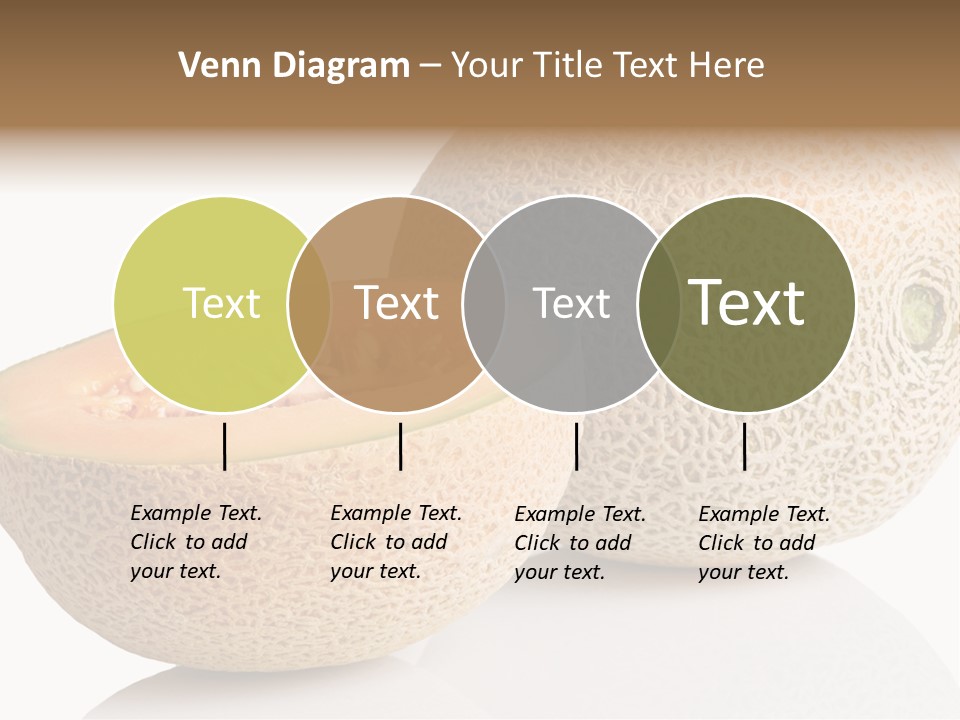 Venn Diagram – Your Title Text Here

Text

Text

Text

Text

Example Text. Click to add your text.

Example Text. Click to add your text.

Example Text. Click to add your text.

Example Text. Click to add your text.